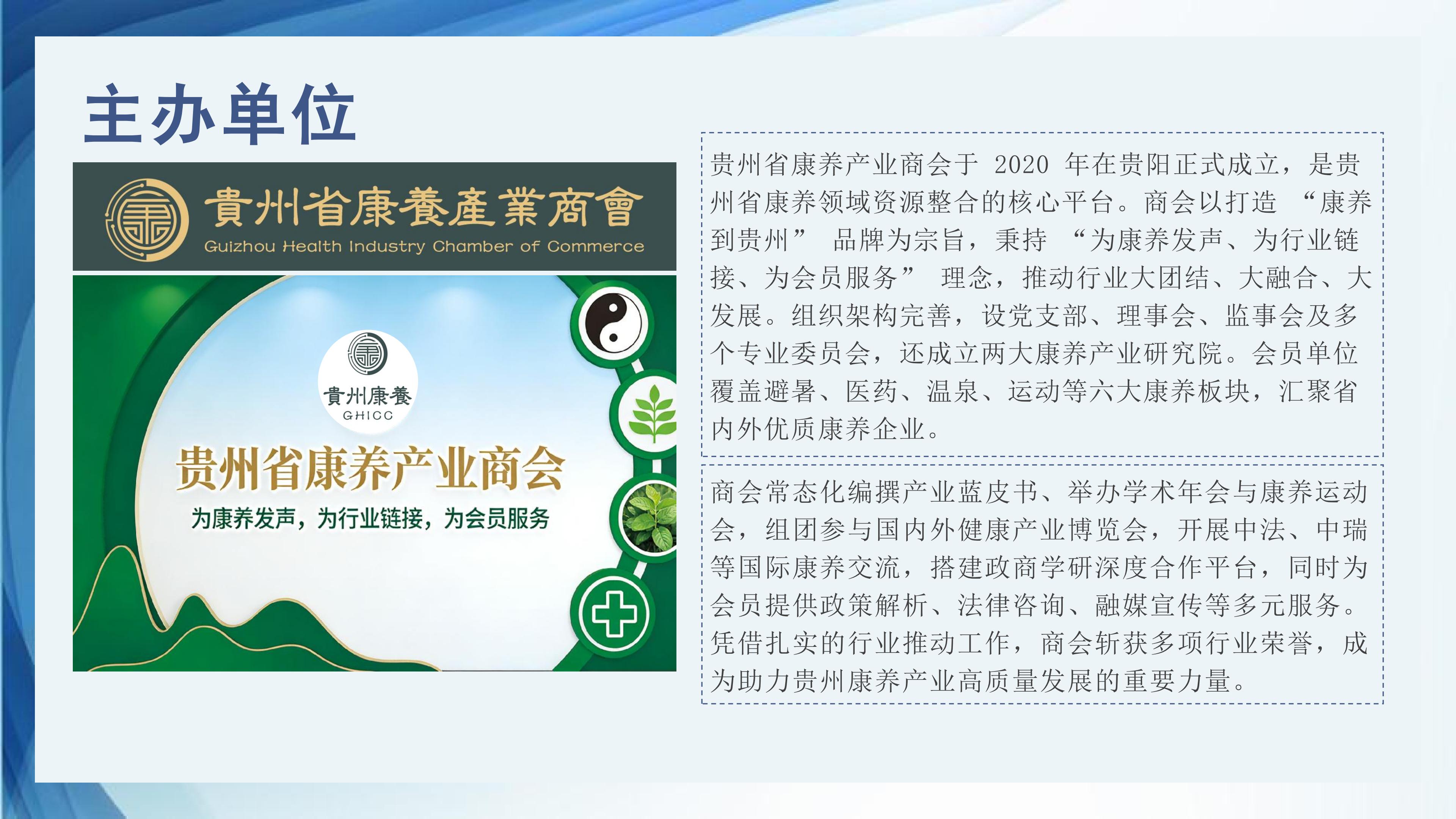 主办单位

貴州省康養產業商會
Guizhou Health Industry Chamber of Commerce

貴州康養
GHICC

贵州省康养产业商会
为康养发声，为行业链接，为会员服务

贵州省康养产业商会于 2020 年在贵阳正式成立，是贵州省康养领域资源整合的核心平台。商会以打造 “康养到贵州” 品牌为宗旨，秉持 “为康养发声、为行业链接、为会员服务” 理念，推动行业大团结、大融合、大发展。组织架构完善，设党支部、理事会、监事会及多个专业委员会，还成立两大康养产业研究院。会员单位覆盖避暑、医药、温泉、运动等六大康养板块，汇聚省内外优质康养企业。

商会常态化编撰产业蓝皮书、举办学术年会与康养运动会，组团参与国内外健康产业博览会，开展中法、中瑞等国际康养交流，搭建政商学研深度合作平台，同时为会员提供政策解析、法律咨询、融媒宣传等多元服务。凭借扎实的行业推动工作，商会斩获多项行业荣誉，成为助力贵州康养产业高质量发展的重要力量。